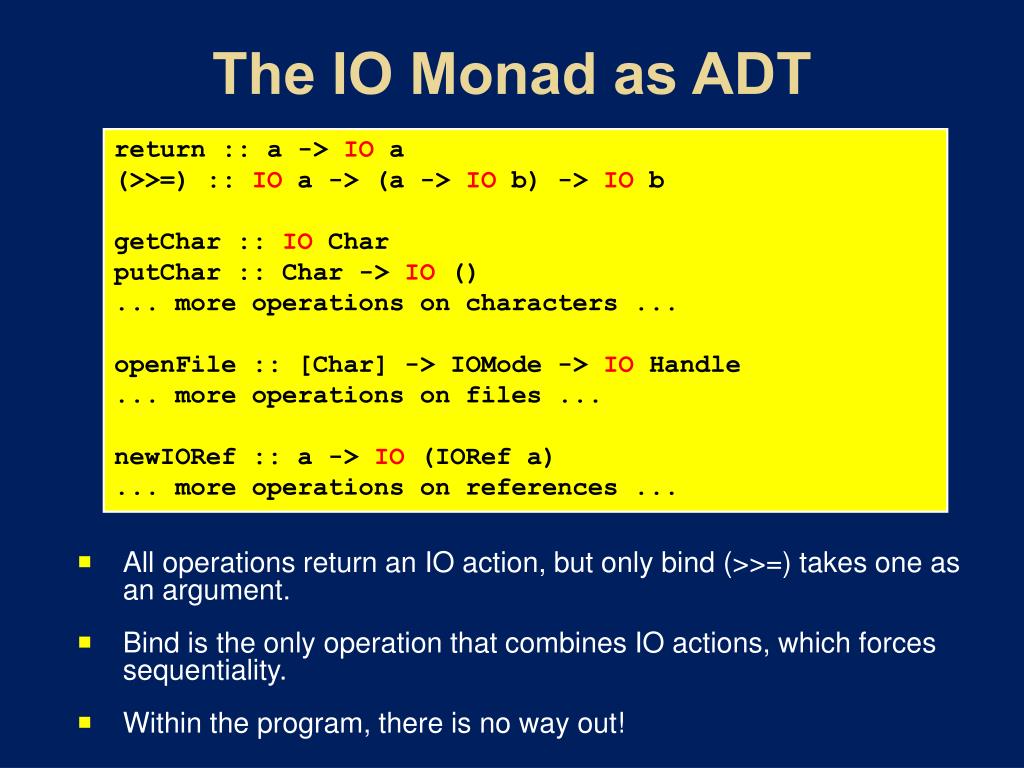 The IO Monad as ADT

return :: a -> IO a
(>>=) :: IO a -> (a -> IO b) -> IO b

getChar :: IO Char
putChar :: Char -> IO ()
... more operations on characters ...

openFile :: [Char] -> IOMode -> IO Handle
... more operations on files ...

newIORef :: a -> IO (IORef a)
... more operations on references ...

All operations return an IO action, but only bind (>>=) takes one as an argument.

Bind is the only operation that combines IO actions, which forces sequentiality.

Within the program, there is no way out!